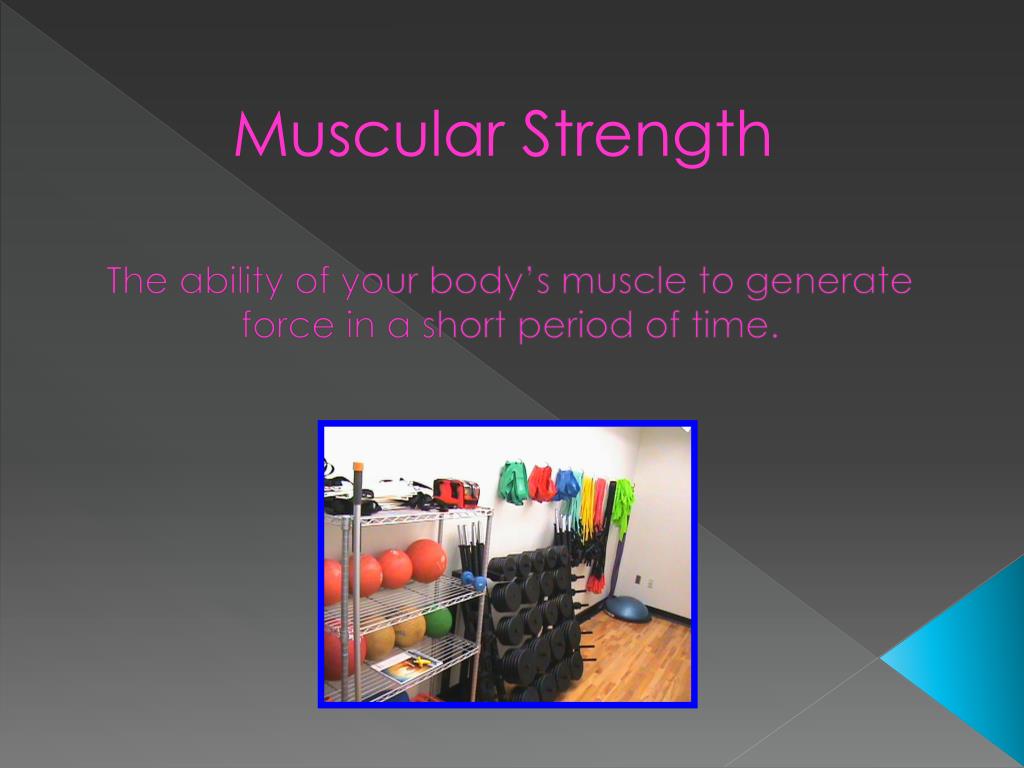 Muscular Strength

The ability of your body's muscle to generate force in a short period of time.